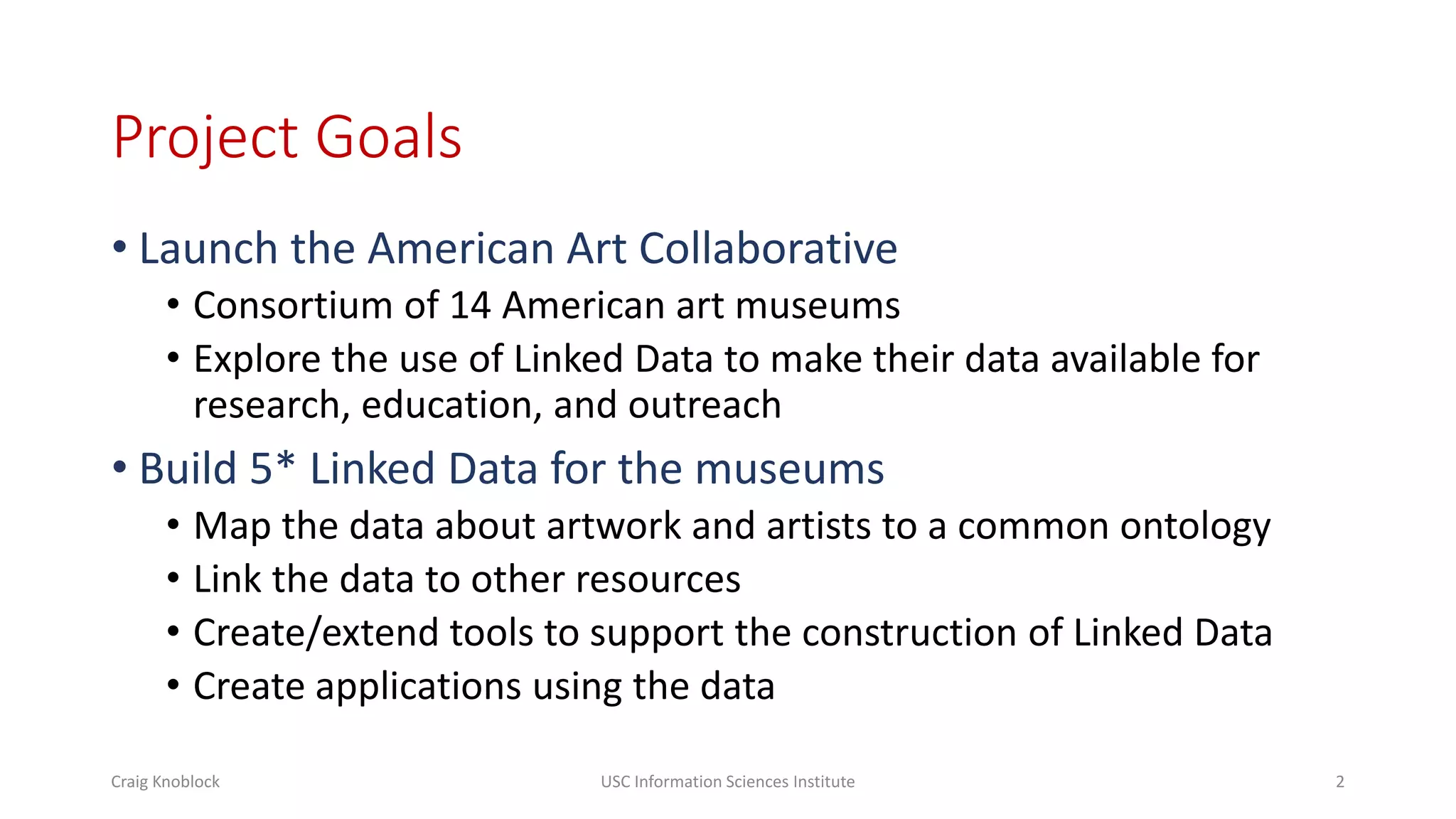 Project Goals

• Launch the American Art Collaborative
  • Consortium of 14 American art museums
  • Explore the use of Linked Data to make their data available for research, education, and outreach
• Build 5* Linked Data for the museums
  • Map the data about artwork and artists to a common ontology
  • Link the data to other resources
  • Create/extend tools to support the construction of Linked Data
  • Create applications using the data

Craig Knoblock
USC Information Sciences Institute
2